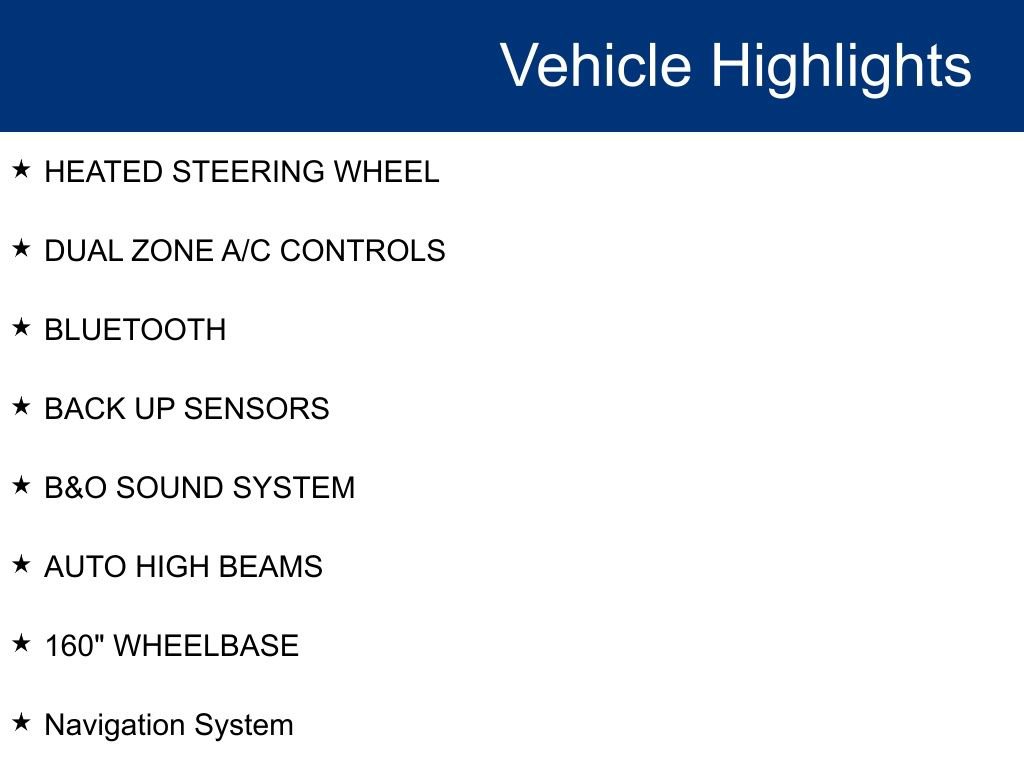 Vehicle Highlights

★ HEATED STEERING WHEEL

★ DUAL ZONE A/C CONTROLS

★ BLUETOOTH

★ BACK UP SENSORS

★ B&O SOUND SYSTEM

★ AUTO HIGH BEAMS

★ 160" WHEELBASE

★ Navigation System